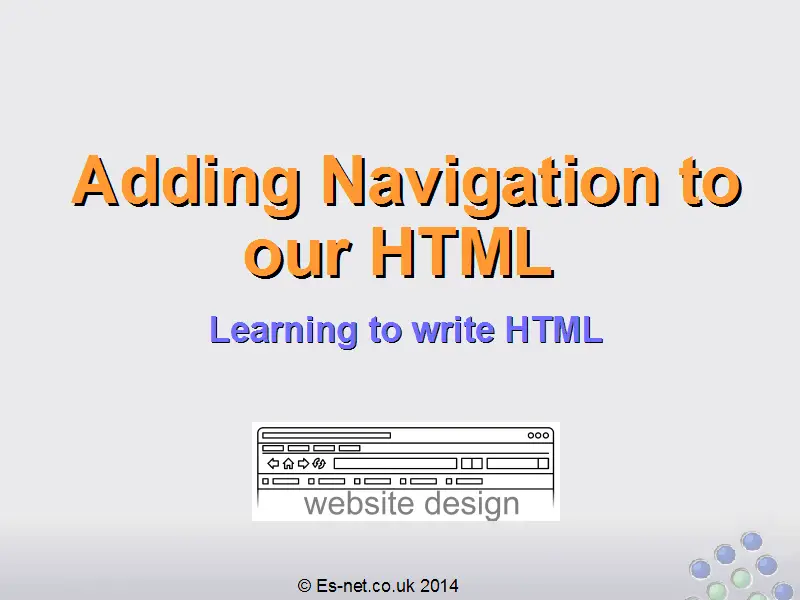 Adding Navigation to our HTML

Learning to write HTML

website design

© Es-net.co.uk 2014